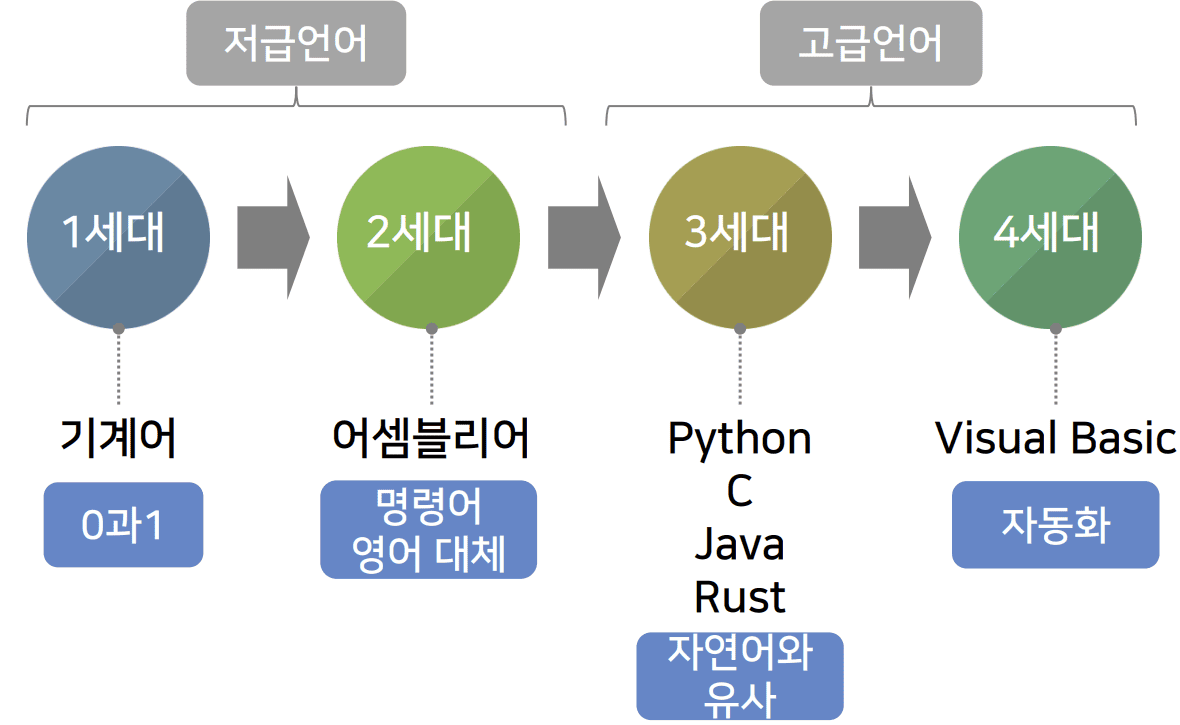 저급언어

고급언어

1세대

2세대

3세대

4세대

기계어

0과1

어셈블리어

명령어
영어 대체

Python
C
Java
Rust

자연어와
유사

Visual Basic

자동화